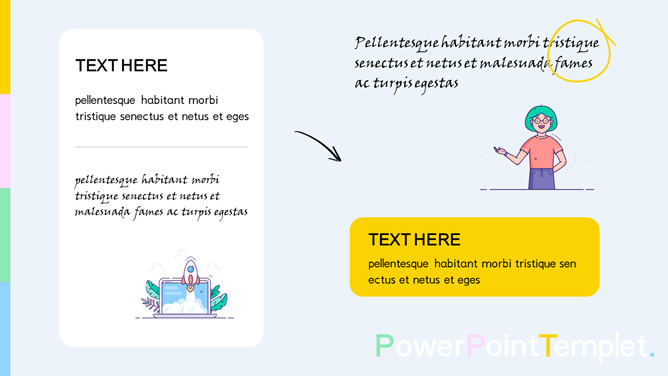 TEXT HERE

pellentesque habitant morbi tristique senectus et netus et eges

pellentesque habitant morbi tristique senectus et netus et malesuada fames ac turpis egestas

Pellentesque habitant morbi tristique senectus et netus et malesuada fames ac turpis egestas

TEXT HERE

pellentesque habitant morbi tristique sen ectus et netus et eges

PowerPointTemplet.